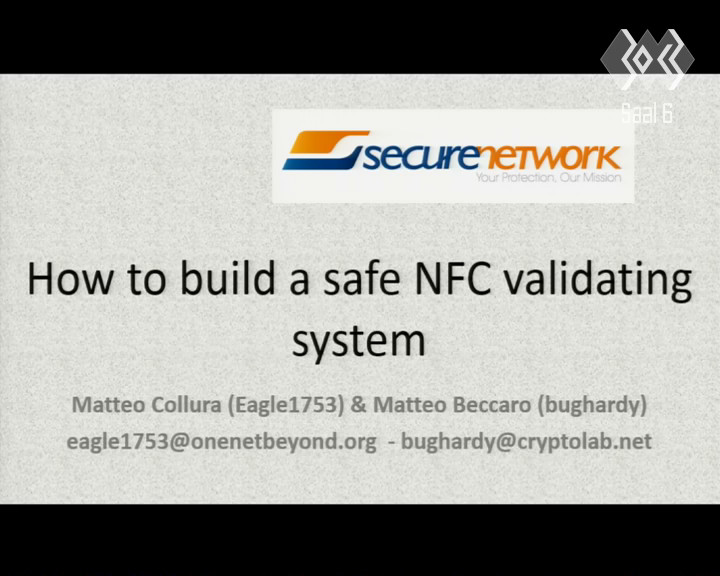 Saal 6

securenetwork
Your Protection, Our Mission

How to build a safe NFC validating system

Matteo Collura (Eagle1753) & Matteo Beccaro (bughardy)
eagle1753@onenetbeyond.org - bughardy@cryptolab.net